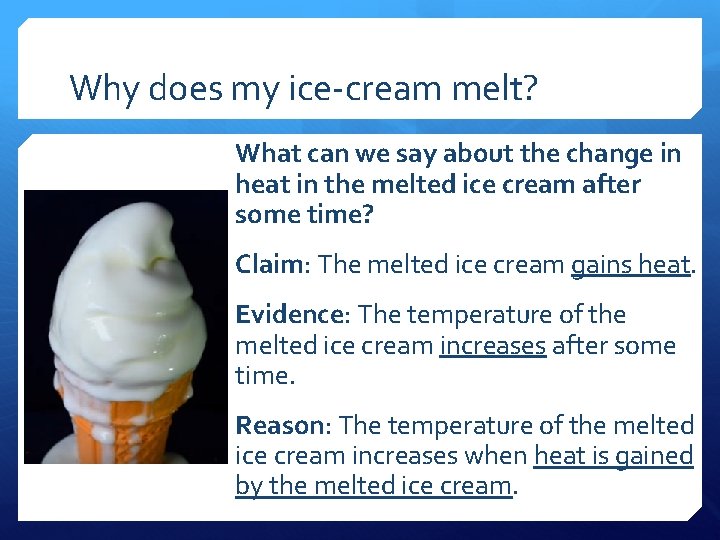 Why does my ice-cream melt?

What can we say about the change in heat in the melted ice cream after some time?

Claim: The melted ice cream gains heat.

Evidence: The temperature of the melted ice cream increases after some time.

Reason: The temperature of the melted ice cream increases when heat is gained by the melted ice cream.